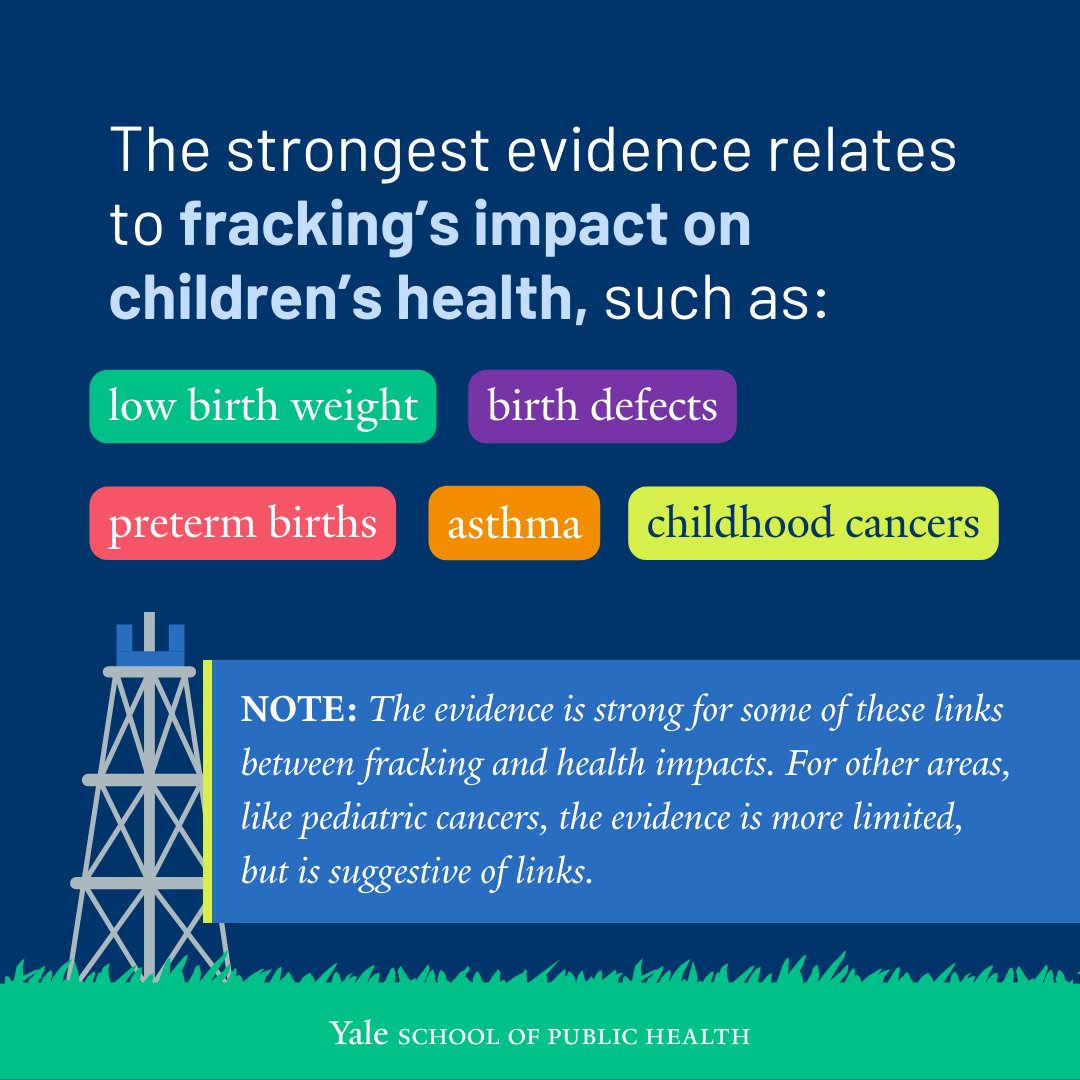 The strongest evidence relates to fracking's impact on children's health, such as:

low birth weight

birth defects

preterm births

asthma

childhood cancers

NOTE: The evidence is strong for some of these links between fracking and health impacts. For other areas, like pediatric cancers, the evidence is more limited, but is suggestive of links.

Yale SCHOOL OF PUBLIC HEALTH